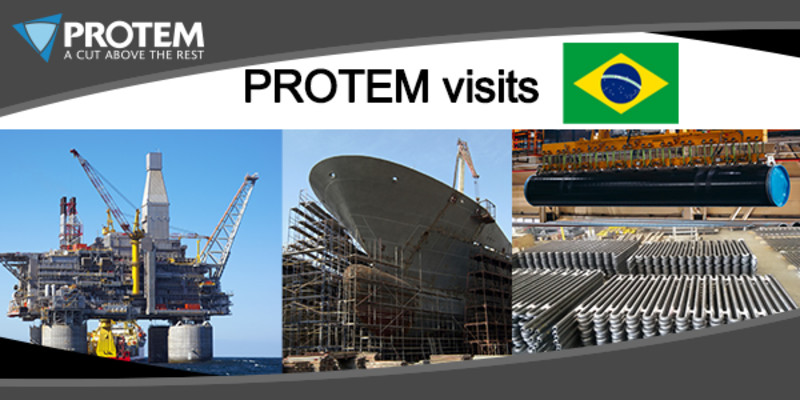 PROTEM
A CUT ABOVE THE REST

PROTEM visits